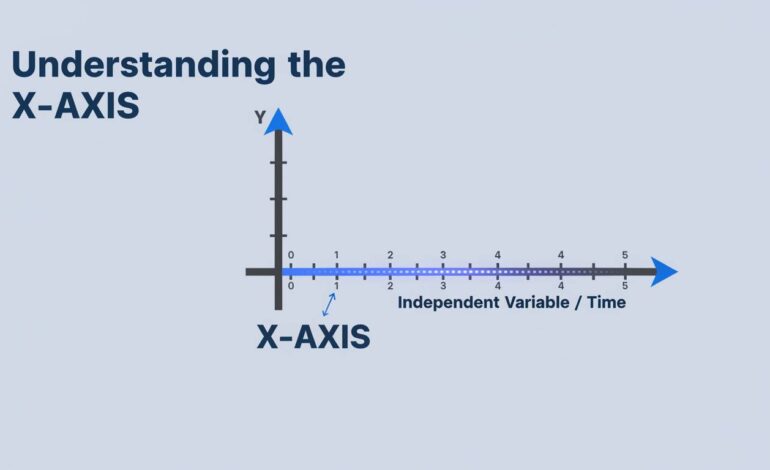 Understanding the X-AXIS

Y

0 1 2 3 4 4 5

0 1 2 3 4 4 5

Independent Variable / Time

X-AXIS